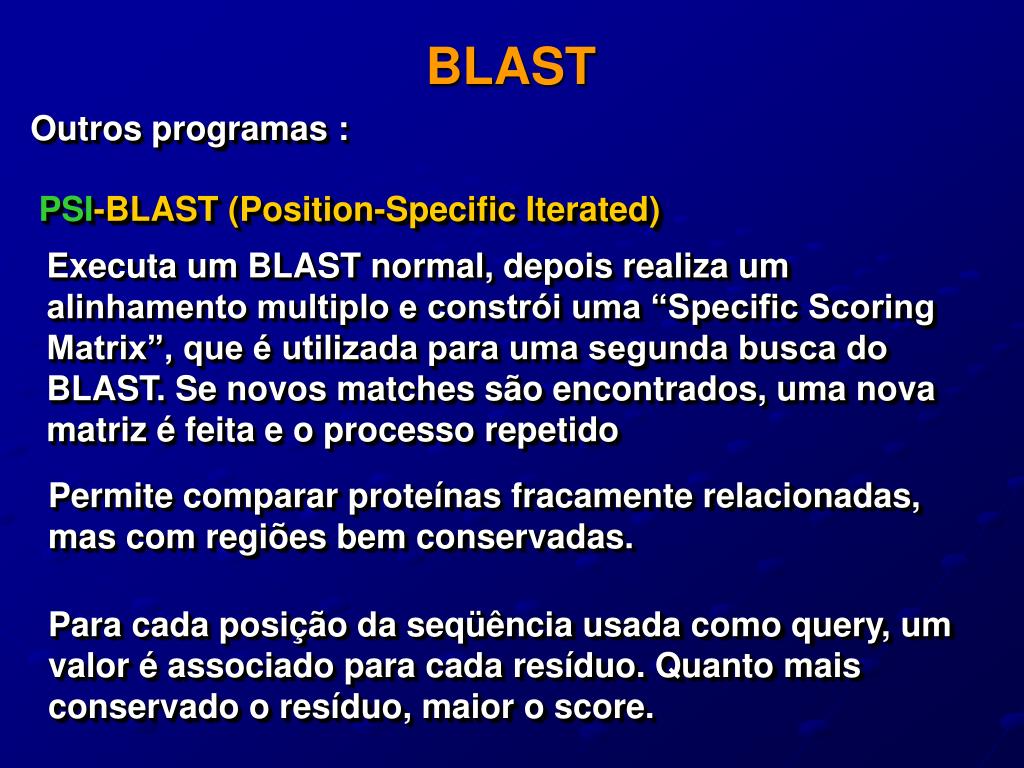 BLAST

Outros programas :

PSI-BLAST (Position-Specific Iterated)

Executa um BLAST normal, depois realiza um alinhamento multiplo e constrói uma “Specific Scoring Matrix”, que é utilizada para uma segunda busca do BLAST. Se novos matches são encontrados, uma nova matriz é feita e o processo repetido

Permite comparar proteínas fracamente relacionadas, mas com regiões bem conservadas.

Para cada posição da seqüência usada como query, um valor é associado para cada resíduo. Quanto mais conservado o resíduo, maior o score.